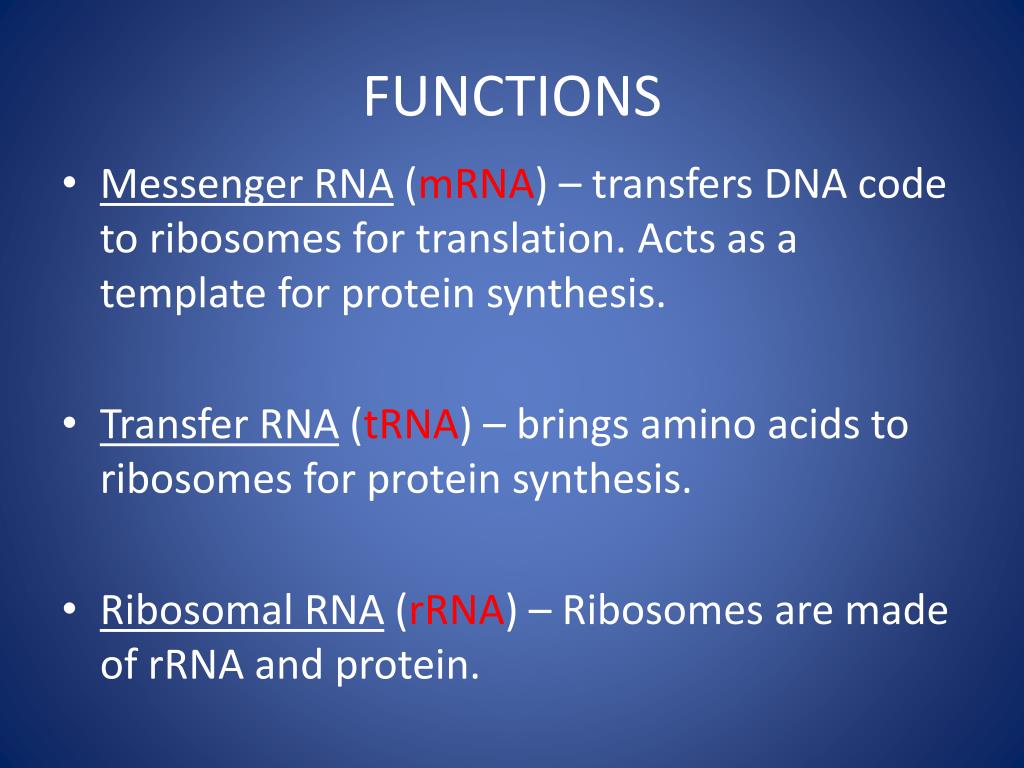 FUNCTIONS

• Messenger RNA (mRNA) – transfers DNA code to ribosomes for translation. Acts as a template for protein synthesis.

• Transfer RNA (tRNA) – brings amino acids to ribosomes for protein synthesis.

• Ribosomal RNA (rRNA) – Ribosomes are made of rRNA and protein.